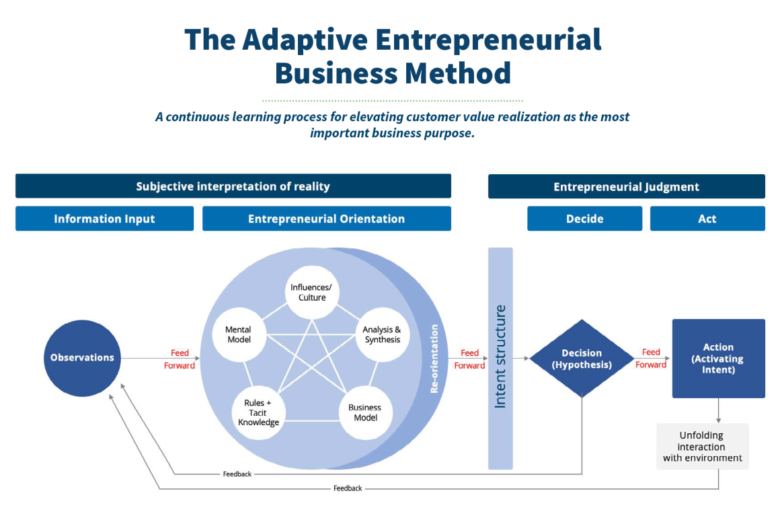 The Adaptive Entrepreneurial Business Method

A continuous learning process for elevating customer value realization as the most important business purpose.

Subjective interpretation of reality

Entrepreneurial Judgment

Information Input

Entrepreneurial Orientation

Decide

Act

Observations

Feed Forward

Influences/ Culture

Mental Model

Analysis & Synthesis

Rules + Tacit Knowledge

Business Model

Re-orientation

Feed Forward

Intent structure

Decision (Hypothesis)

Feed Forward

Action (Activating Intent)

Unfolding interaction with environment

Feedback

Feedback